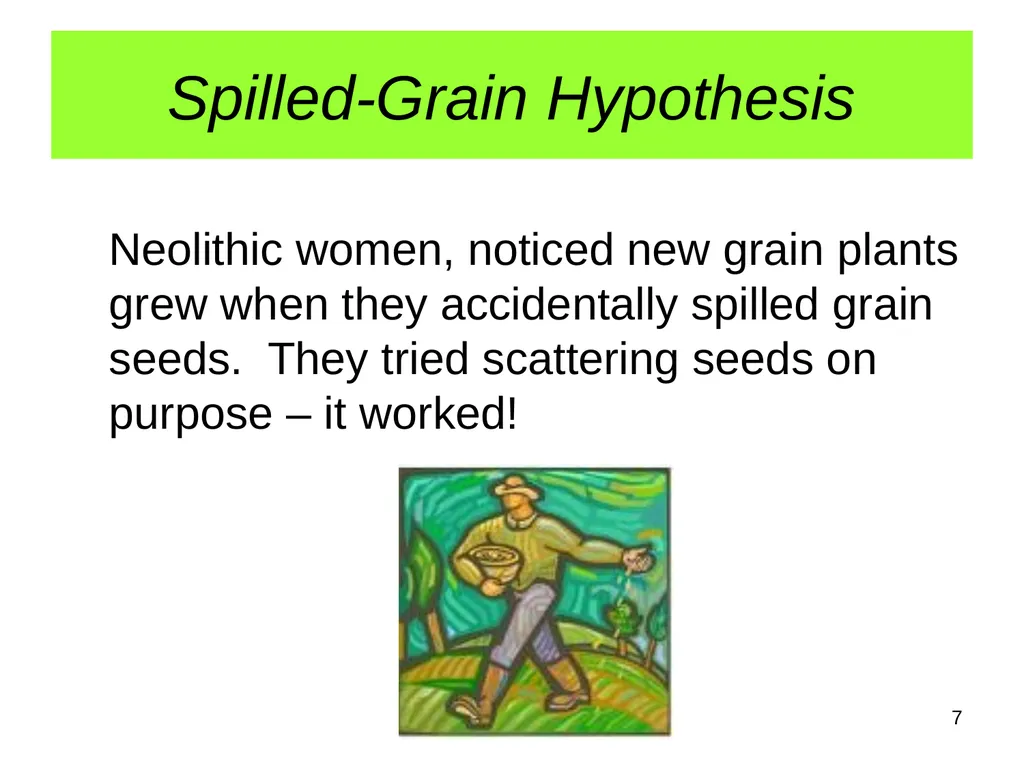 Spilled-Grain Hypothesis

Neolithic women, noticed new grain plants grew when they accidentally spilled grain seeds.  They tried scattering seeds on purpose – it worked!

7